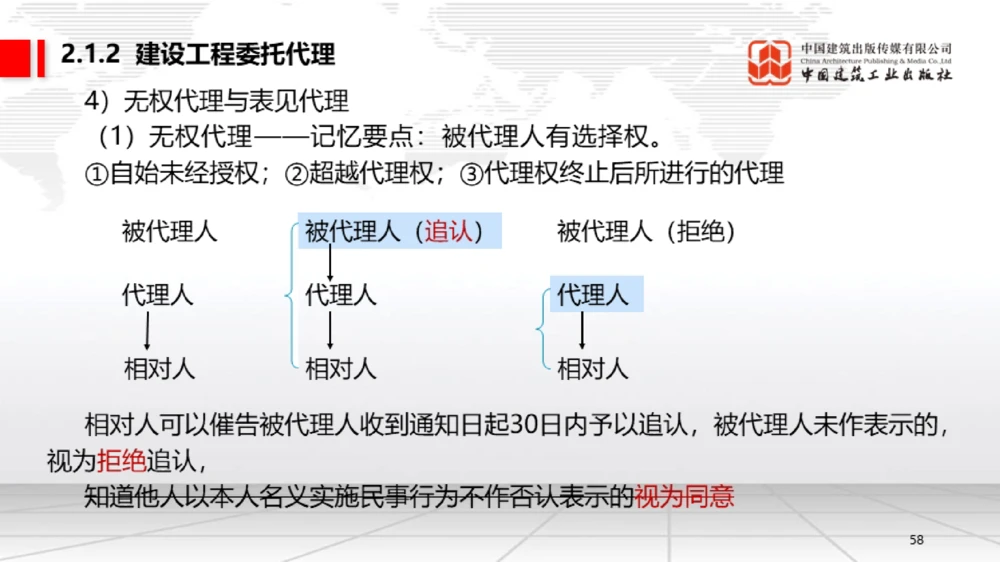 2.1.2 建设工程委托代理

中国建筑出版传媒有限公司
China Architecture Publishing & Media Co.,Ltd
中国建筑工业出版社

4）无权代理与表见代理

（1）无权代理——记忆要点：被代理人有选择权。

①自始未经授权；②超越代理权；③代理权终止后所进行的代理

被代理人
代理人
相对人

被代理人（追认）
代理人
相对人

被代理人（拒绝）
代理人
相对人

相对人可以催告被代理人收到通知日起30日内予以追认，被代理人未作表示的，视为拒绝追认，

知道他人以本人名义实施民事行为不作否认表示的视为同意

58